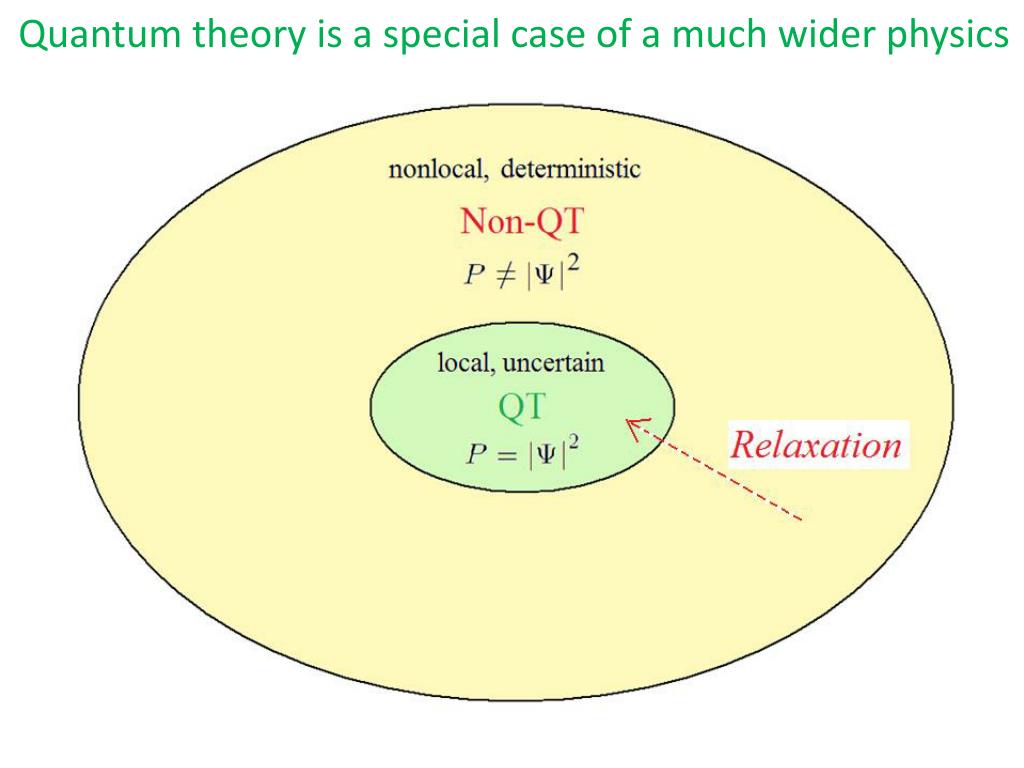 Quantum theory is a special case of a much wider physics

nonlocal, deterministic

Non-QT

$P \neq |\Psi|^2$

local, uncertain

QT

$P = |\Psi|^2$

Relaxation